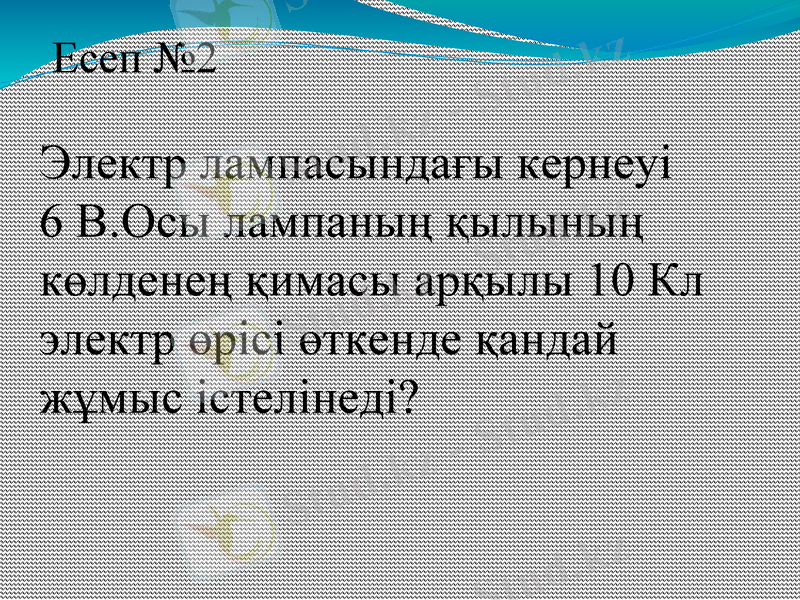 Есеп №2

Электр лампасындағы кернеуі 6 В.Осы лампаның қылының көлденең қимасы арқылы 10 Кл электр өрісі өткенде қандай жұмыс істелінеді?